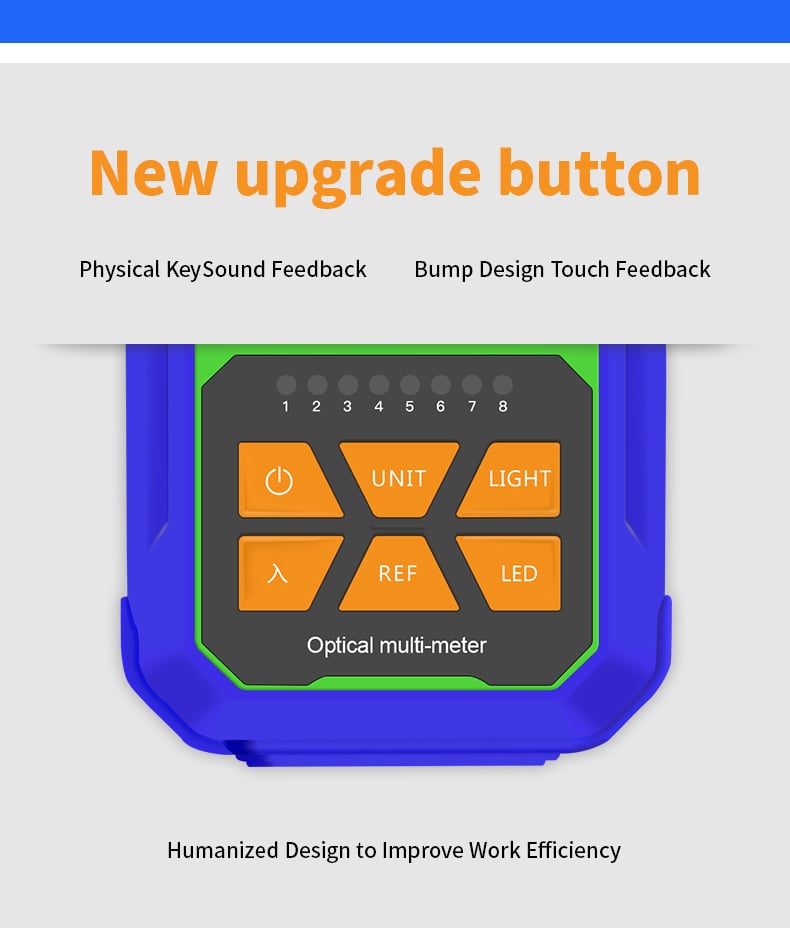 New upgrade button

Physical KeySound Feedback

Bump Design Touch Feedback

1 2 3 4 5 6 7 8

UNIT

LIGHT

λ

REF

LED

Optical multi-meter

Humanized Design to Improve Work Efficiency